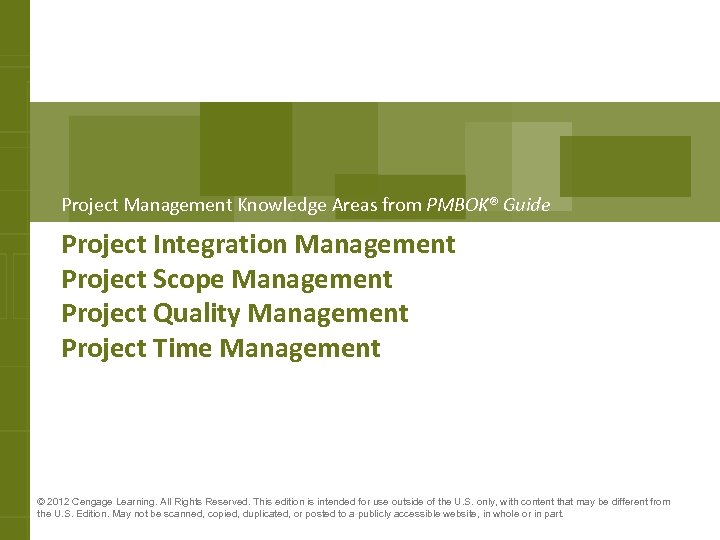 Project Management Knowledge Areas from PMBOK® Guide

Project Integration Management
Project Scope Management
Project Quality Management
Project Time Management

© 2012 Cengage Learning. All Rights Reserved. This edition is intended for use outside of the U.S. only, with content that may be different from the U.S. Edition. May not be scanned, copied, duplicated, or posted to a publicly accessible website, in whole or in part.